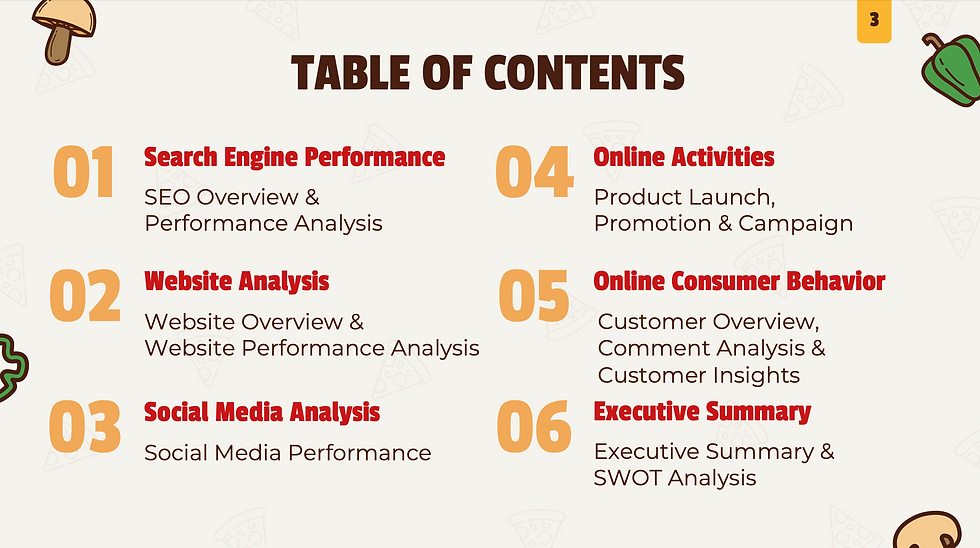 3

TABLE OF CONTENTS

01 Search Engine Performance

SEO Overview & Performance Analysis

02 Website Analysis

Website Overview & Website Performance Analysis

03 Social Media Analysis

Social Media Performance

04 Online Activities

Product Launch, Promotion & Campaign

05 Online Consumer Behavior

Customer Overview, Comment Analysis & Customer Insights

06 Executive Summary

Executive Summary & SWOT Analysis